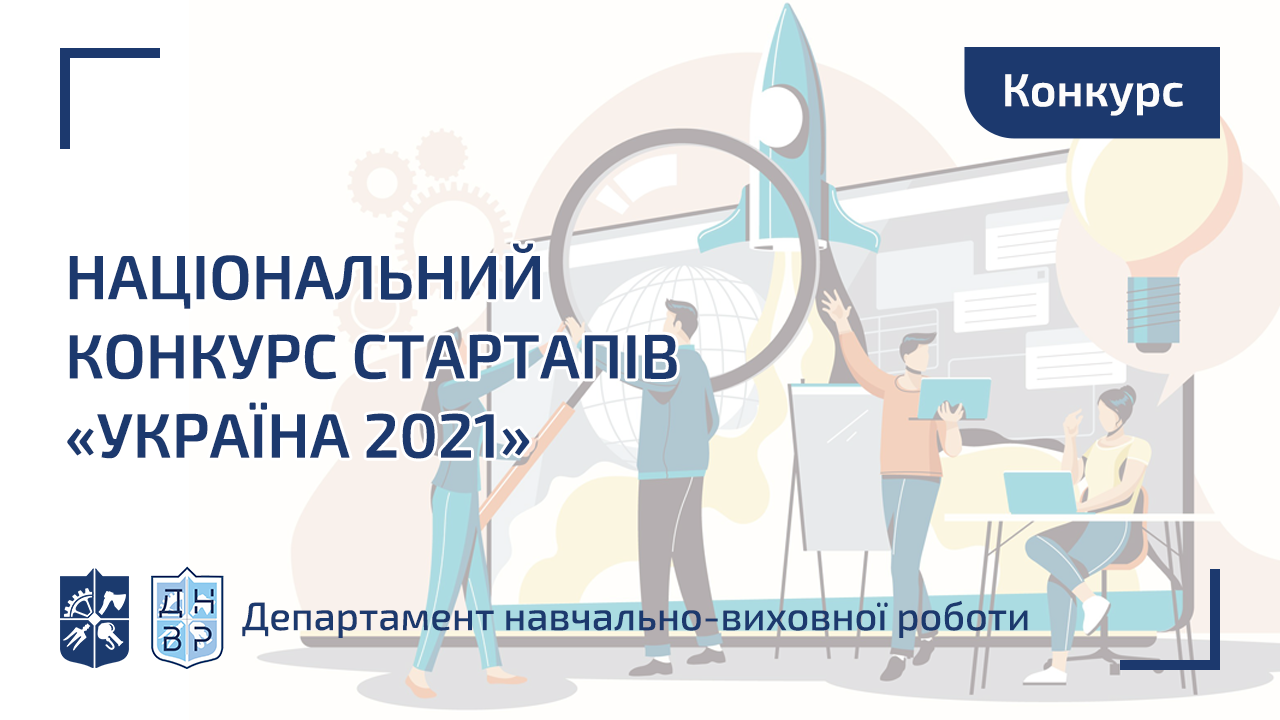 Конкурс

НАЦІОНАЛЬНИЙ КОНКУРС СТАРТАПІВ «УКРАЇНА 2021»

ДН
ВР

Департамент навчально-виховної роботи